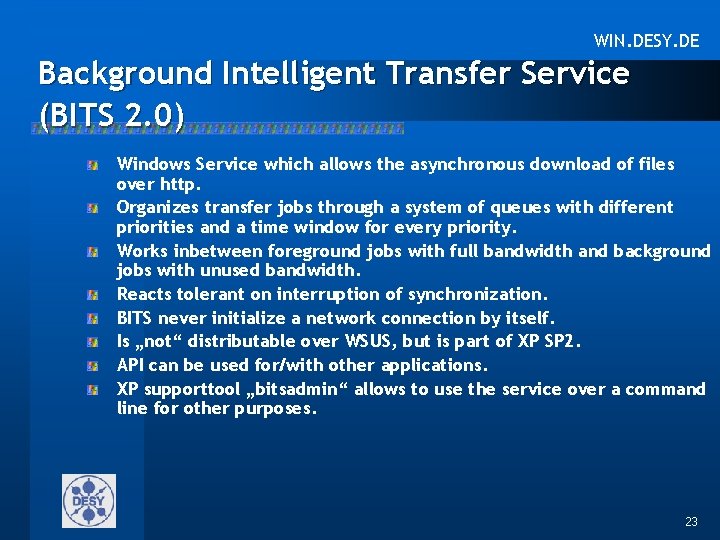 WIN.DESY.DE

Background Intelligent Transfer Service (BITS 2.0)

Windows Service which allows the asynchronous download of files over http.
Organizes transfer jobs through a system of queues with different priorities and a time window for every priority.
Works inbetween foreground jobs with full bandwidth and background jobs with unused bandwidth.
Reacts tolerant on interruption of synchronization.
BITS never initialize a network connection by itself.
Is „not“ distributable over WSUS, but is part of XP SP2.
API can be used for/with other applications.
XP supporttool „bitsadmin“ allows to use the service over a command line for other purposes.

DESY

23